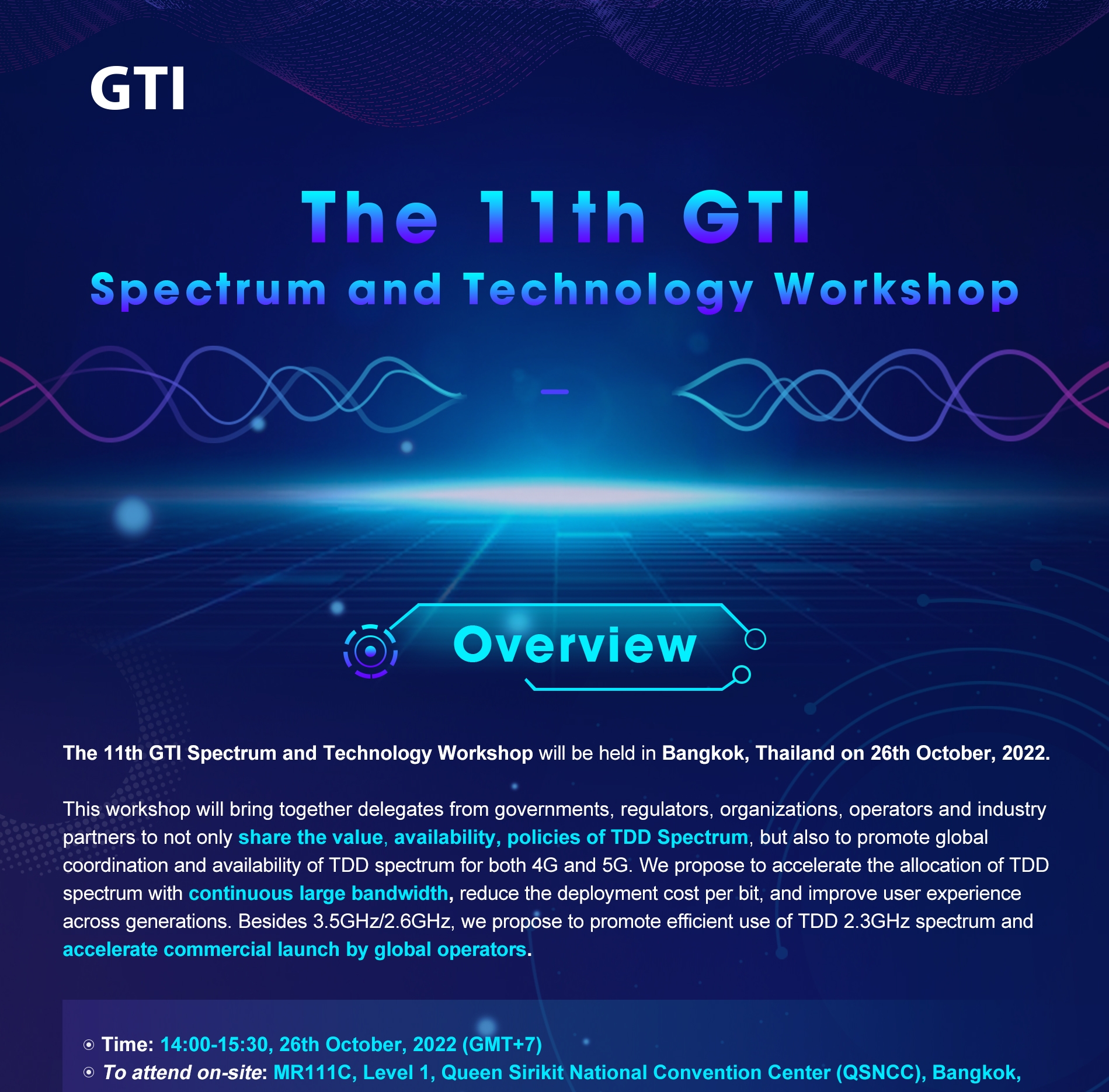 GTI

The 11th GTI
Spectrum and Technology Workshop

Overview

The 11th GTI Spectrum and Technology Workshop will be held in Bangkok, Thailand on 26th October, 2022.

This workshop will bring together delegates from governments, regulators, organizations, operators and industry partners to not only share the value, availability, policies of TDD Spectrum, but also to promote global coordination and availability of TDD spectrum for both 4G and 5G. We propose to accelerate the allocation of TDD spectrum with continuous large bandwidth, reduce the deployment cost per bit, and improve user experience across generations. Besides 3.5GHz/2.6GHz, we propose to promote efficient use of TDD 2.3GHz spectrum and accelerate commercial launch by global operators.

Time: 14:00-15:30, 26th October, 2022 (GMT+7)
To attend on-site: MR111C, Level 1, Queen Sirikit National Convention Center (QSNCC), Bangkok,